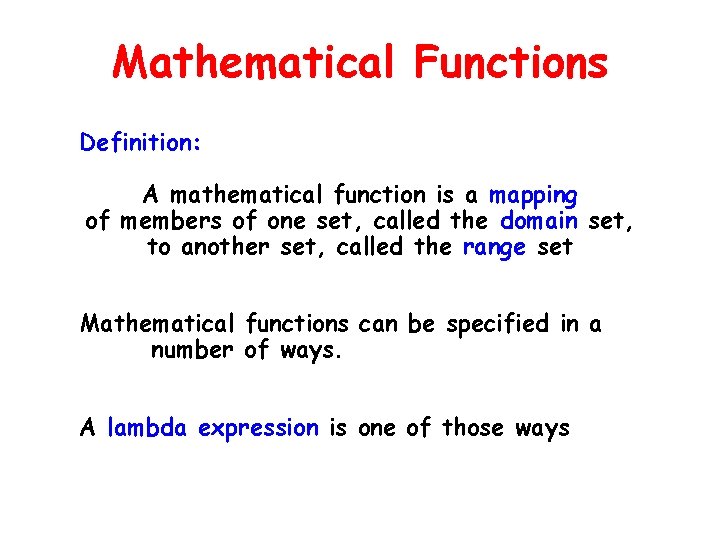 Mathematical Functions

Definition:

A mathematical function is a mapping of members of one set, called the domain set, to another set, called the range set

Mathematical functions can be specified in a number of ways.

A lambda expression is one of those ways